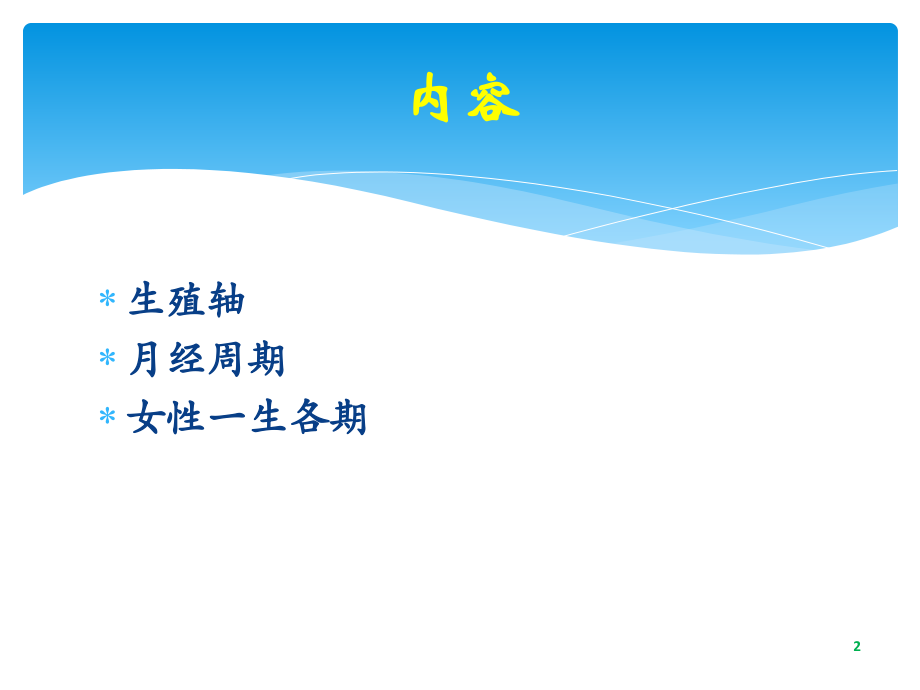 内容

* 生殖轴
* 月经周期
* 女性一生各期

2